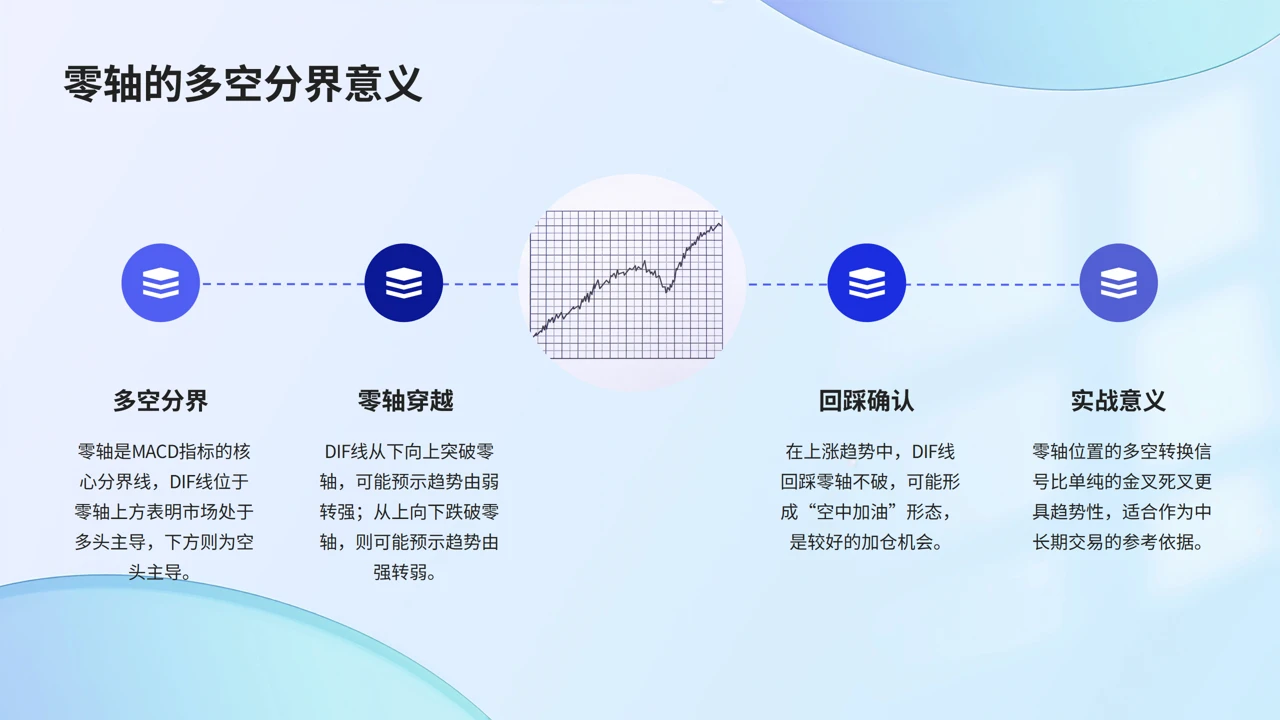 零轴的多空分界意义

多空分界

零轴是MACD指标的核心分界线，DIF线位于零轴上方表明市场处于多头主导，下方则为空头主导。

零轴穿越

DIF线从下向上突破零轴，可能预示趋势由弱转强；从上向下跌破零轴，则可能预示趋势由强转弱。

回踩确认

在上涨趋势中，DIF线回踩零轴不破，可能形成“空中加油”形态，是较好的加仓机会。

实战意义

零轴位置的多空转换信号比单纯的金叉死叉更具趋势性，适合作为中长期交易的参考依据。